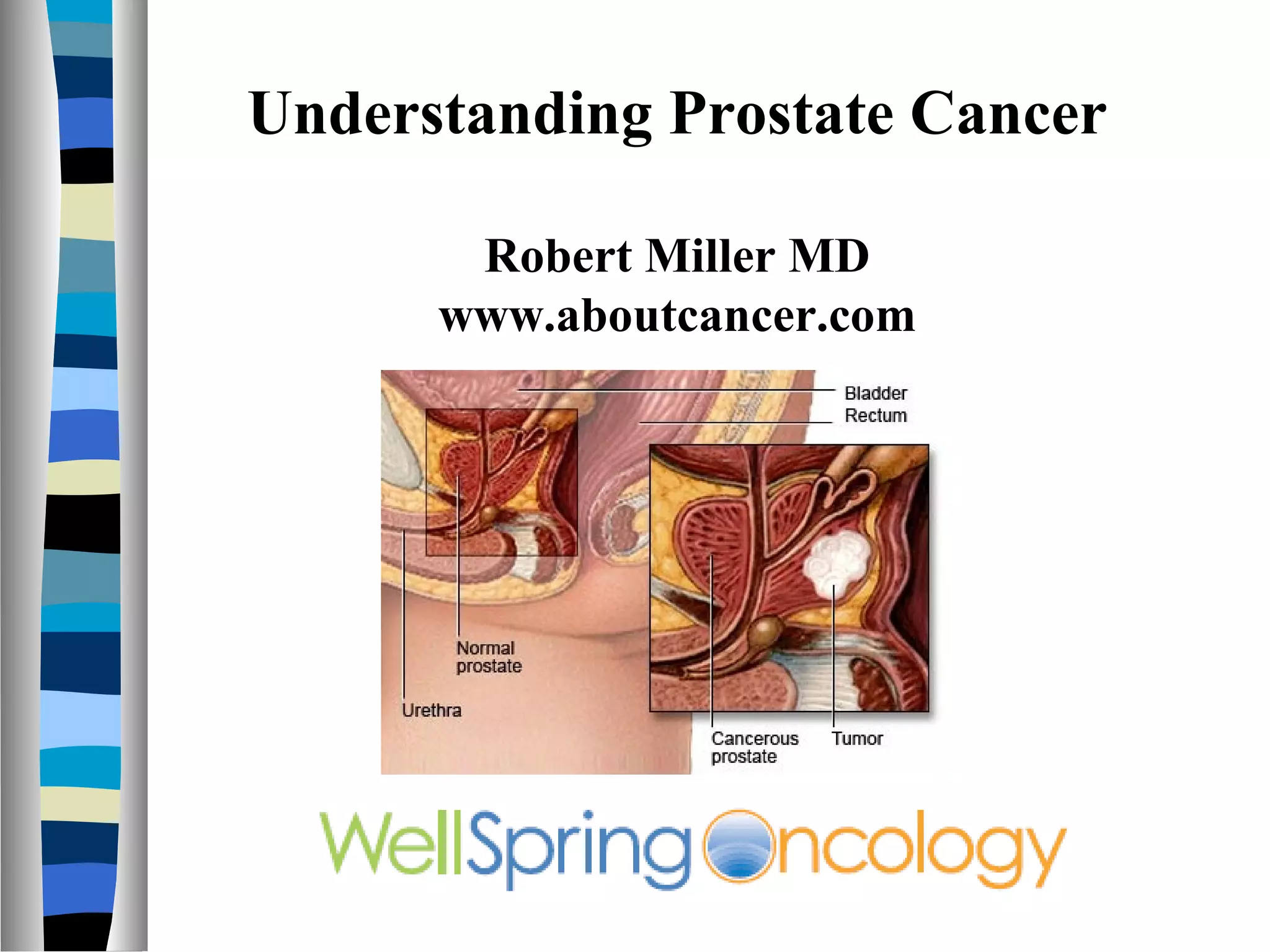 Understanding Prostate Cancer

Robert Miller MD
www.aboutcancer.com

Bladder
Rectum

Normal prostate

Urethra

Cancerous prostate

Tumor

WellSpring Oncology